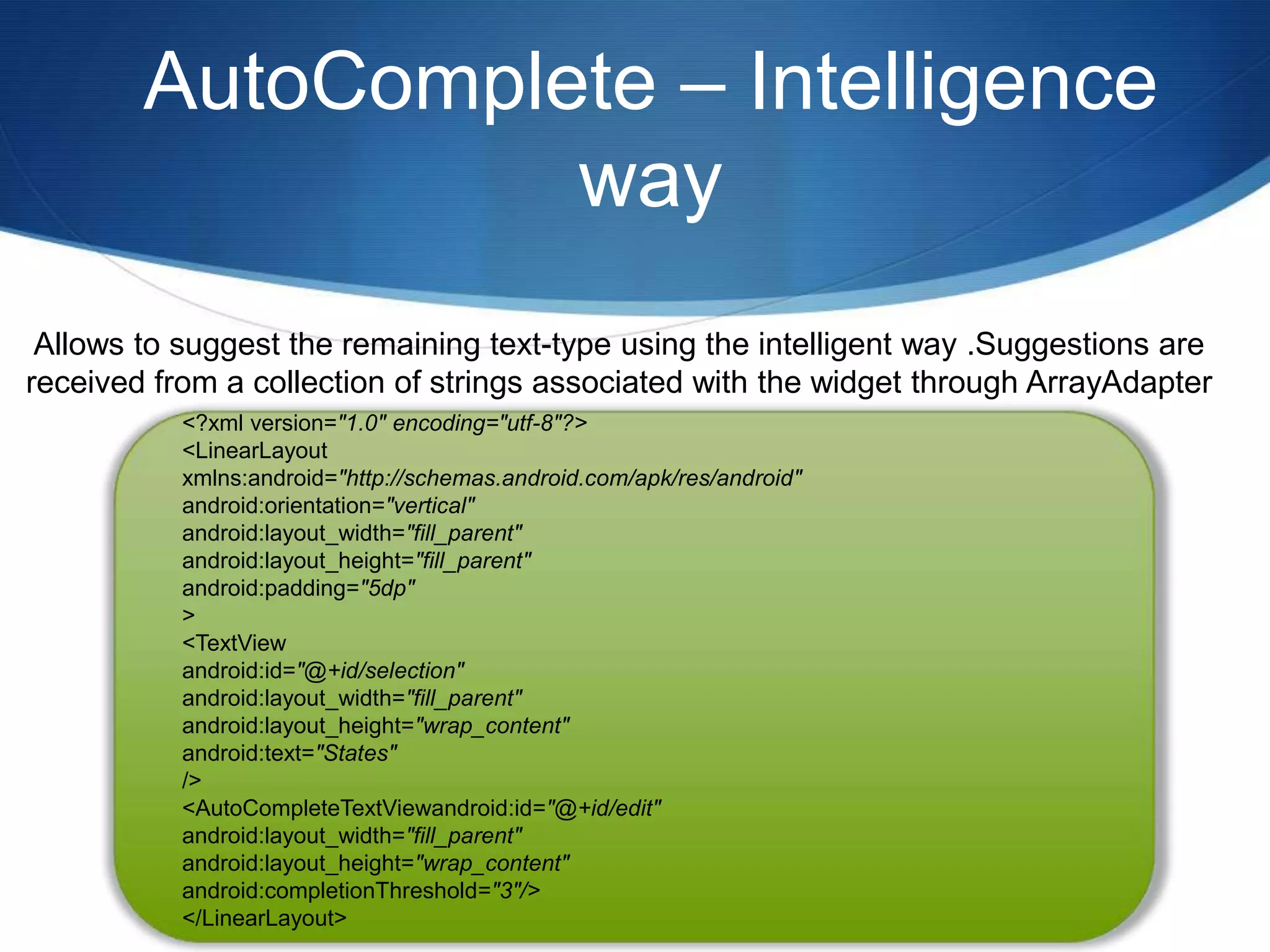 AutoComplete – Intelligence way

Allows to suggest the remaining text-type using the intelligent way .Suggestions are received from a collection of strings associated with the widget through ArrayAdapter

<?xml version="1.0" encoding="utf-8"?>
<LinearLayout
xmlns:android="http://schemas.android.com/apk/res/android"
android:orientation="vertical"
android:layout_width="fill_parent"
android:layout_height="fill_parent"
android:padding="5dp"
>
<TextView
android:id="@+id/selection"
android:layout_width="fill_parent"
android:layout_height="wrap_content"
android:text="States"
/>
<AutoCompleteTextViewandroid:id="@+id/edit"
android:layout_width="fill_parent"
android:layout_height="wrap_content"
android:completionThreshold="3"/>
</LinearLayout>